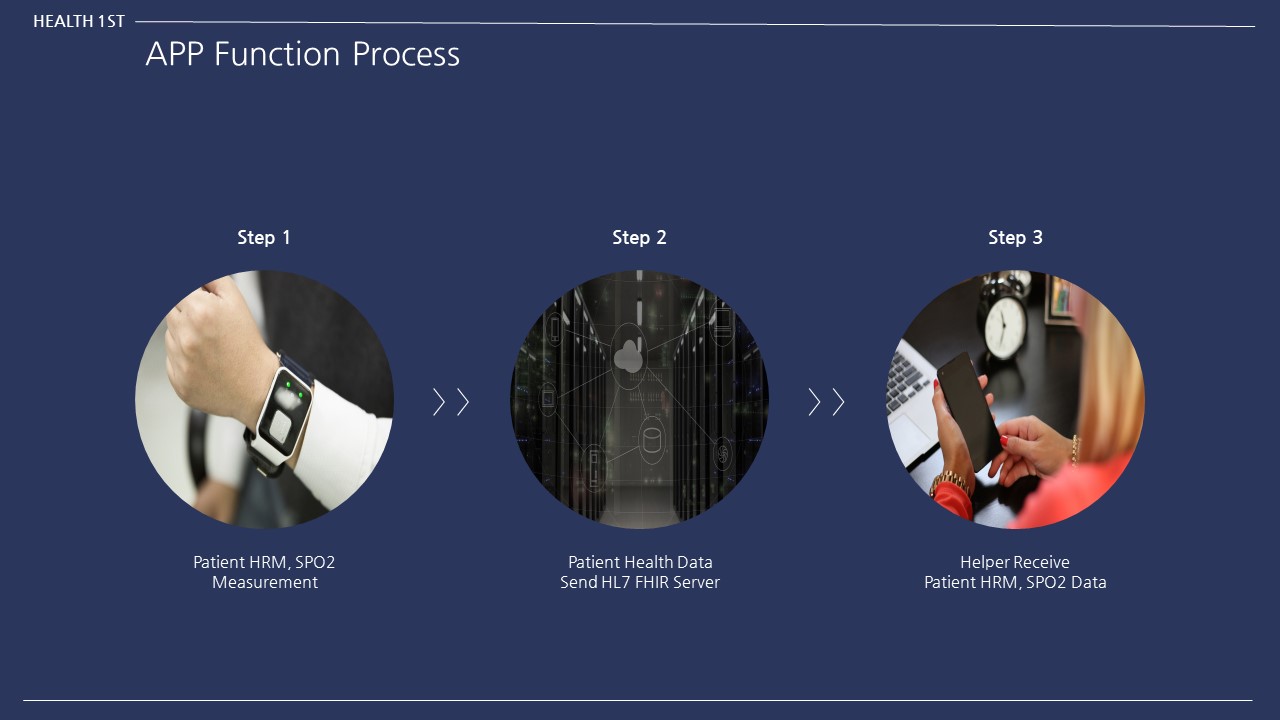 HEALTH 1ST

APP Function Process

Step 1

Patient HRM, SPO2 Measurement

Step 2

Patient Health Data Send HL7 FHIR Server

Step 3

Helper Receive Patient HRM, SPO2 Data